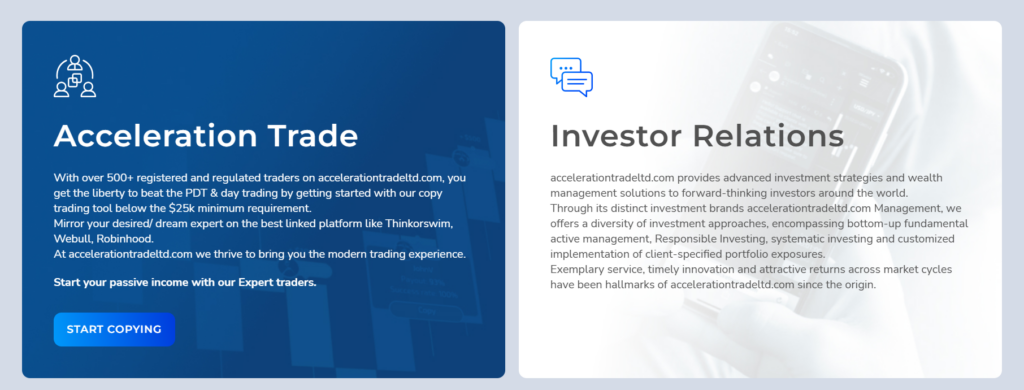 Acceleration Trade

With over 500+ registered and regulated traders on accelerationtradeltd.com, you get the liberty to beat the PDT & day trading by getting started with our copy trading tool below the $25k minimum requirement.
Mirror your desired/ dream expert on the best linked platform like Thinkorswim, Webull, Robinhood.
At accelerationtradeltd.com we thrive to bring you the modern trading experience.

Start your passive income with our Expert traders.

START COPYING

Investor Relations

accelerationtradeltd.com provides advanced investment strategies and wealth management solutions to forward-thinking investors around the world.
Through its distinct investment brands accelerationtradeltd.com Management, we offers a diversity of investment approaches, encompassing bottom-up fundamental active management, Responsible Investing, systematic investing and customized implementation of client-specified portfolio exposures.
Exemplary service, timely innovation and attractive returns across market cycles have been hallmarks of accelerationtradeltd.com since the origin.